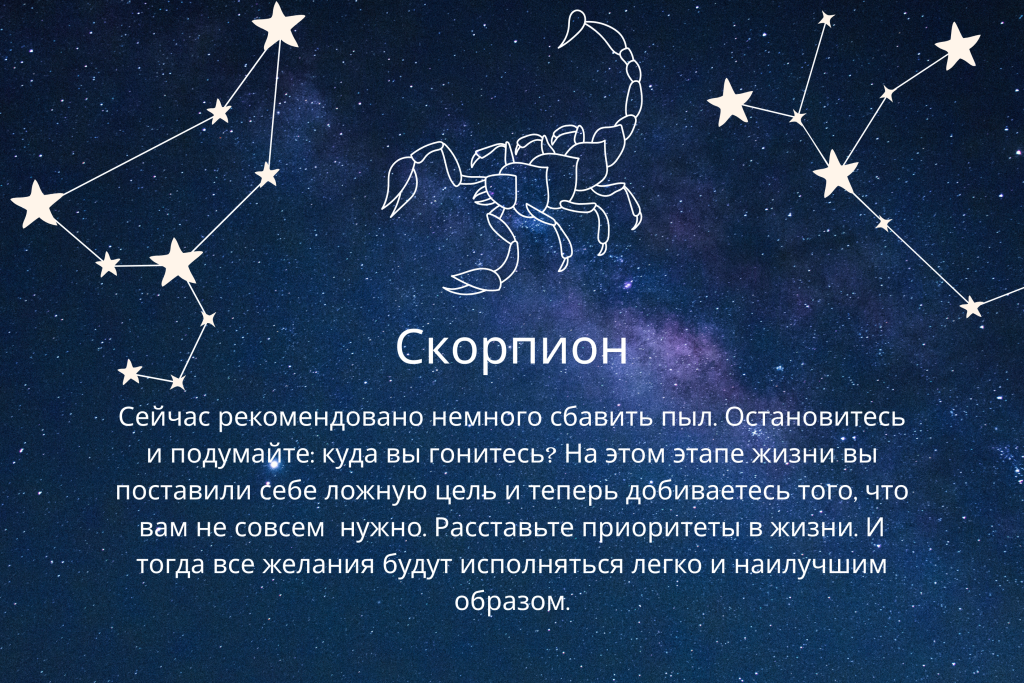 Скорпион

Сейчас рекомендовано немного сбавить пыл. Остановитесь и подумайте: куда вы гонитесь? На этом этапе жизни вы поставили себе ложную цель и теперь добиваетесь того, что вам не совсем  нужно. Расставьте приоритеты в жизни. И тогда все желания будут исполняться легко и наилучшим образом.